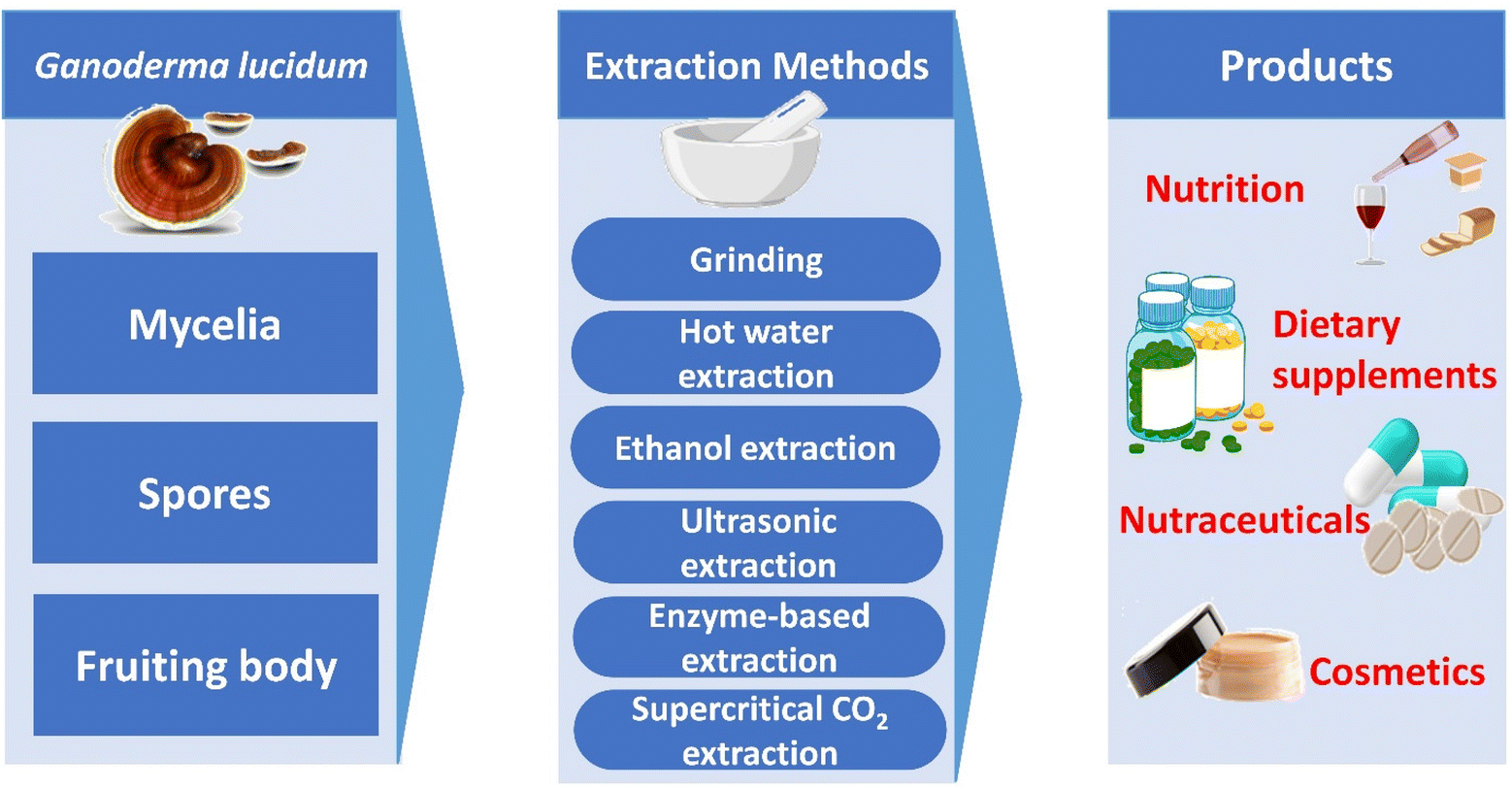 Ganoderma lucidum

Mycelia

Spores

Fruiting body

Extraction Methods

Grinding

Hot water extraction

Ethanol extraction

Ultrasonic extraction

Enzyme-based extraction

Supercritical $CO_2$ extraction

Products

Nutrition

Dietary supplements

Nutraceuticals

Cosmetics